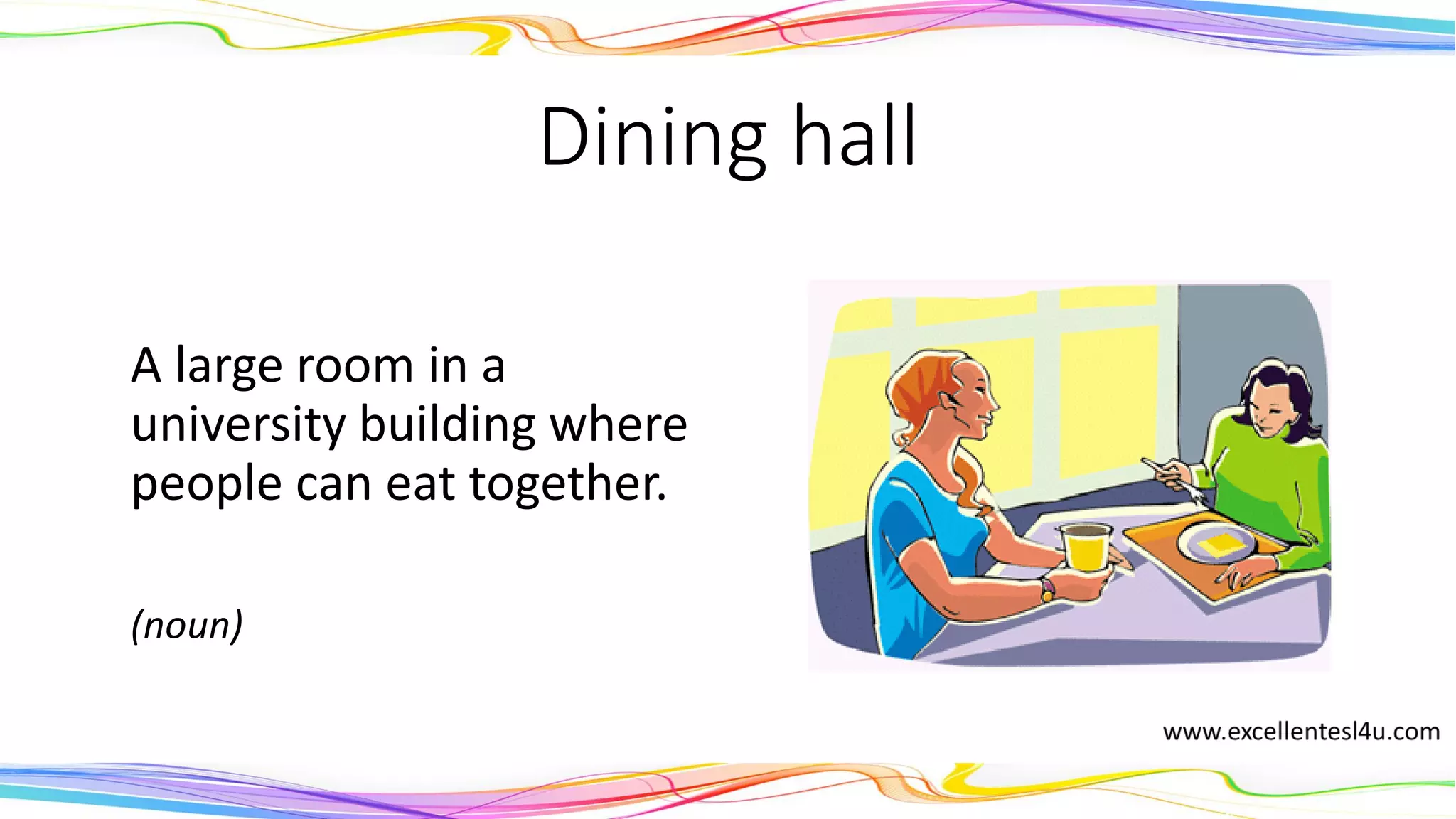 Dining hall

A large room in a university building where people can eat together.

(noun)

www.excellentesl4u.com